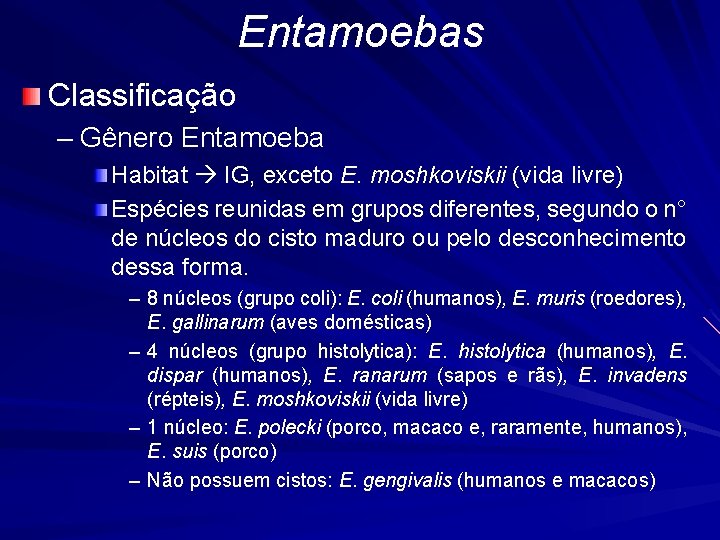 Entamoebas

Classificação

– Gênero Entamoeba

Habitat → IG, exceto E. moshkoviskii (vida livre)

Espécies reunidas em grupos diferentes, segundo o n° de núcleos do cisto maduro ou pelo desconhecimento dessa forma.

– 8 núcleos (grupo coli): E. coli (humanos), E. muris (roedores), E. gallinarum (aves domésticas)

– 4 núcleos (grupo histolytica): E. histolytica (humanos), E. dispar (humanos), E. ranarum (sapos e rãs), E. invadens (répteis), E. moshkoviskii (vida livre)

– 1 núcleo: E. polecki (porco, macaco e, raramente, humanos), E. suis (porco)

– Não possuem cistos: E. gengivalis (humanos e macacos)